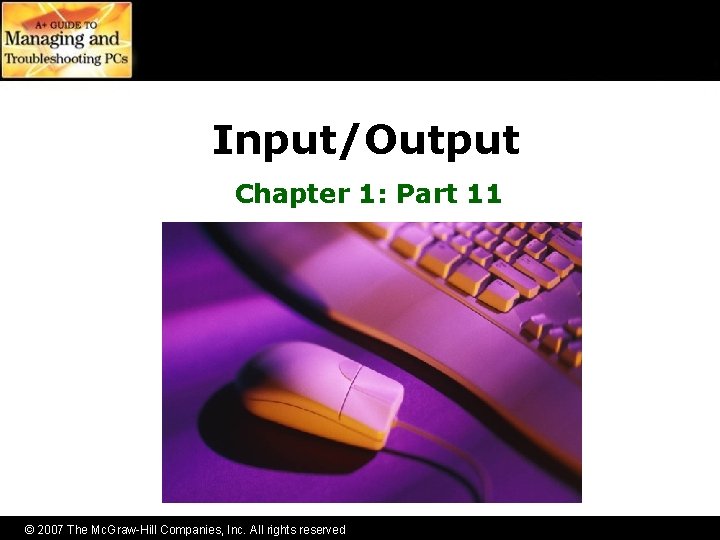 A+ GUIDE TO
Managing and
Troubleshooting PCs

Input/Output

Chapter 1: Part 11

© 2007 The McGraw-Hill Companies, Inc. All rights reserved